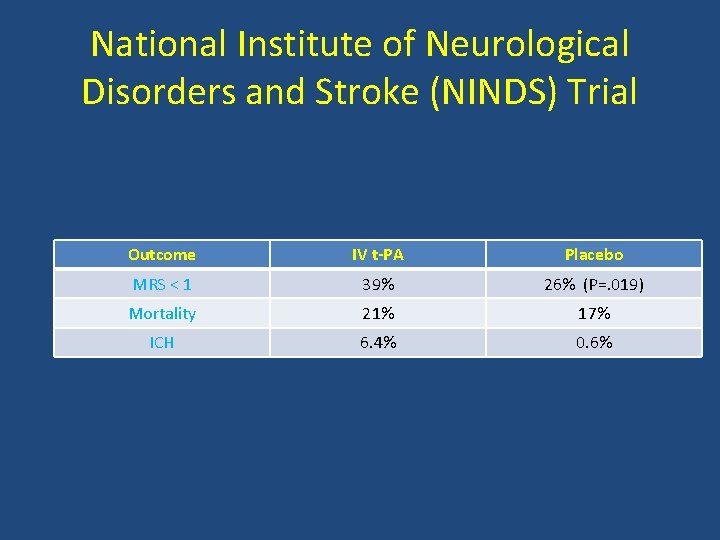 National Institute of Neurological Disorders and Stroke (NINDS) Trial

| Outcome | IV t-PA | Placebo |
|---|---|---|
| MRS < 1 | 39% | 26% (P=.019) |
| Mortality | 21% | 17% |
| ICH | 6.4% | 0.6% |